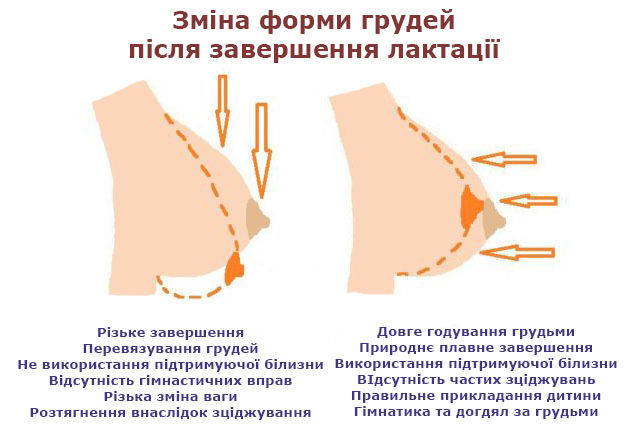 Зміна форми грудей після завершення лактації

Різьке завершення
Перевязування грудей
Не використання підтримуючої білизни
Відсутність гімнастичних вправ
Різька зміна ваги
Розтягнення внаслідок зціджування

Довге годування грудьми
Природнє плавне завершення
Використання підтримуючої білизни
ВІдсутність частих зціджувань
Правильне прикладання дитини
Гімнатика та догдял за грудьми